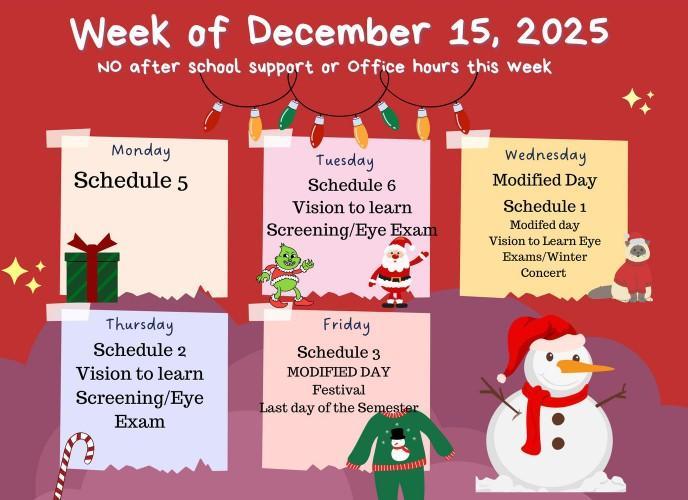 Week of December 15, 2025
NO after school support or Office hours this week

Monday
Schedule 5

Tuesday
Schedule 6
Vision to learn
Screening/Eye Exam

Wednesday
Modified Day
Schedule 1
Modifed day
Vision to Learn Eye Exams/Winter Concert

Thursday
Schedule 2
Vision to learn
Screening/Eye Exam

Friday
Schedule 3
MODIFIED DAY
Festival
Last day of the Semester